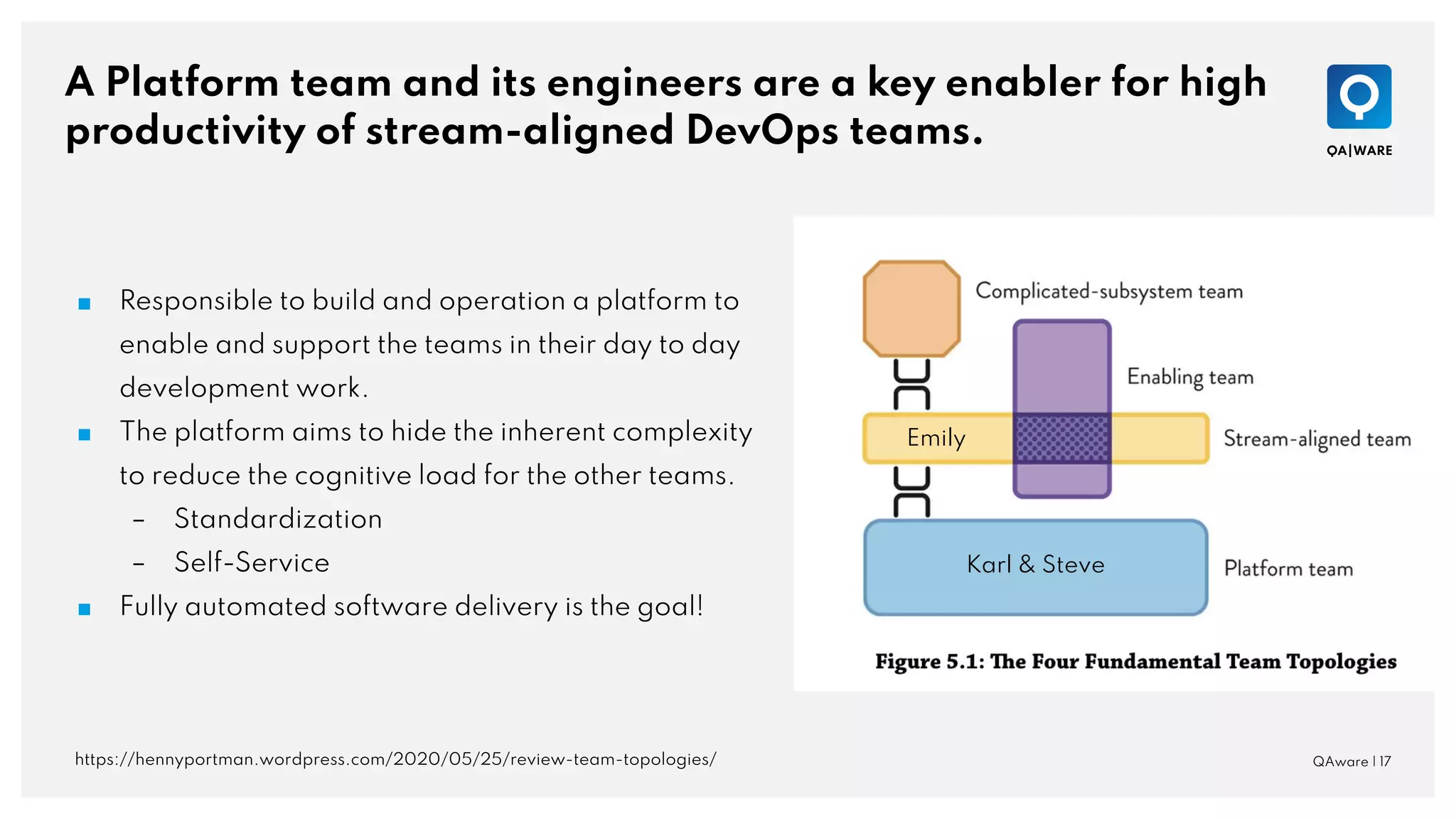 A Platform team and its engineers are a key enabler for high productivity of stream-aligned DevOps teams.

QA|WARE

- Responsible to build and operation a platform to enable and support the teams in their day to day development work.
- The platform aims to hide the inherent complexity to reduce the cognitive load for the other teams.
  - Standardization
  - Self-Service
- Fully automated software delivery is the goal!

Complicated-subsystem team

Enabling team

Emily

Stream-aligned team

Karl & Steve

Platform team

Figure 5.1: The Four Fundamental Team Topologies

https://hennyportman.wordpress.com/2020/05/25/review-team-topologies/

QAware | 17